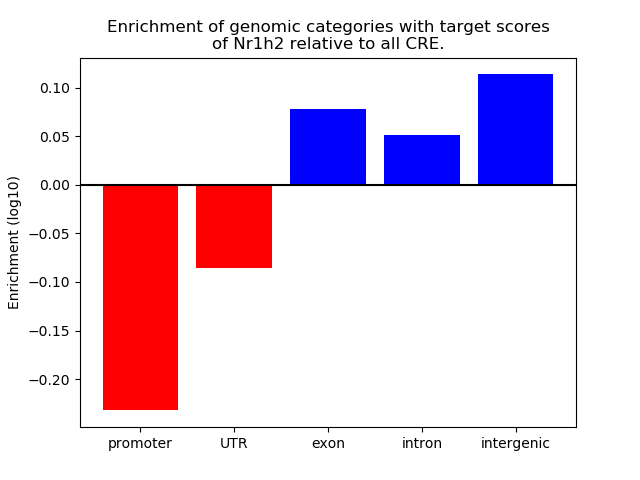 Enrichment of genomic categories with target scores of Nr1h2 relative to all CRE.

Enrichment (log10)

0.10
0.05
0.00
−0.05
−0.10
−0.15
−0.20

promoter
UTR
exon
intron
intergenic